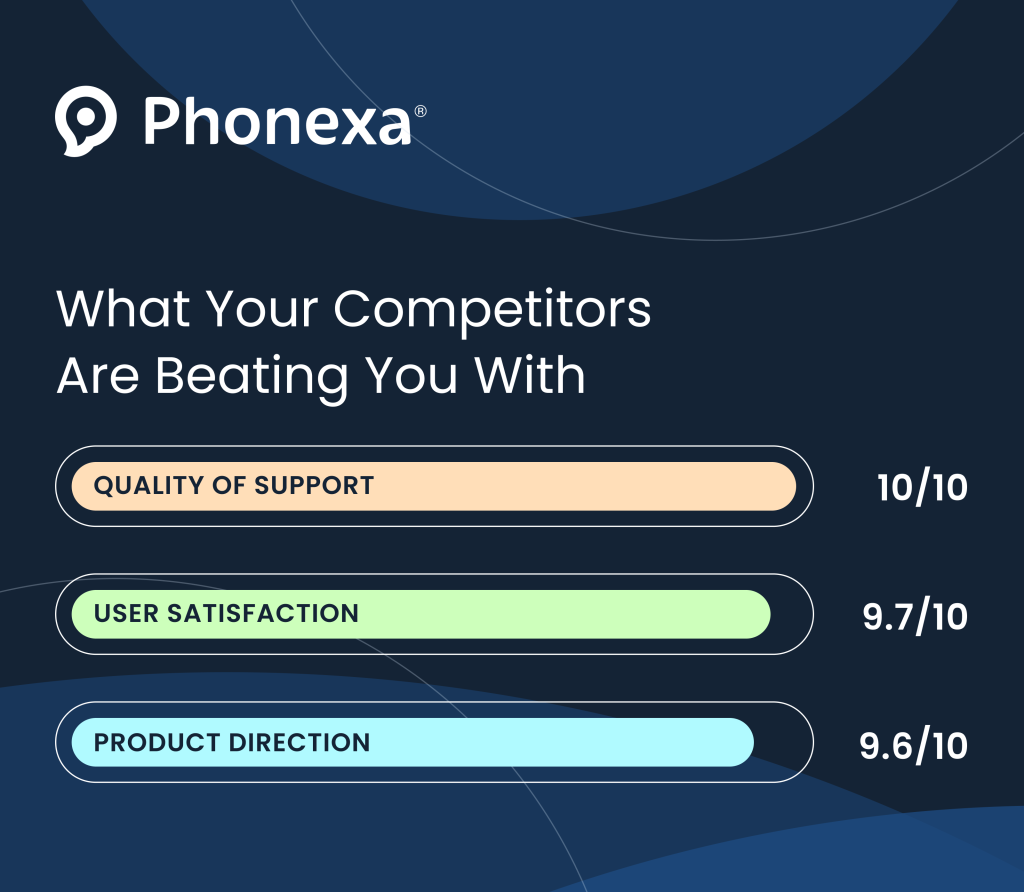 Phonexa®

What Your Competitors Are Beating You With

QUALITY OF SUPPORT 10/10

USER SATISFACTION 9.7/10

PRODUCT DIRECTION 9.6/10